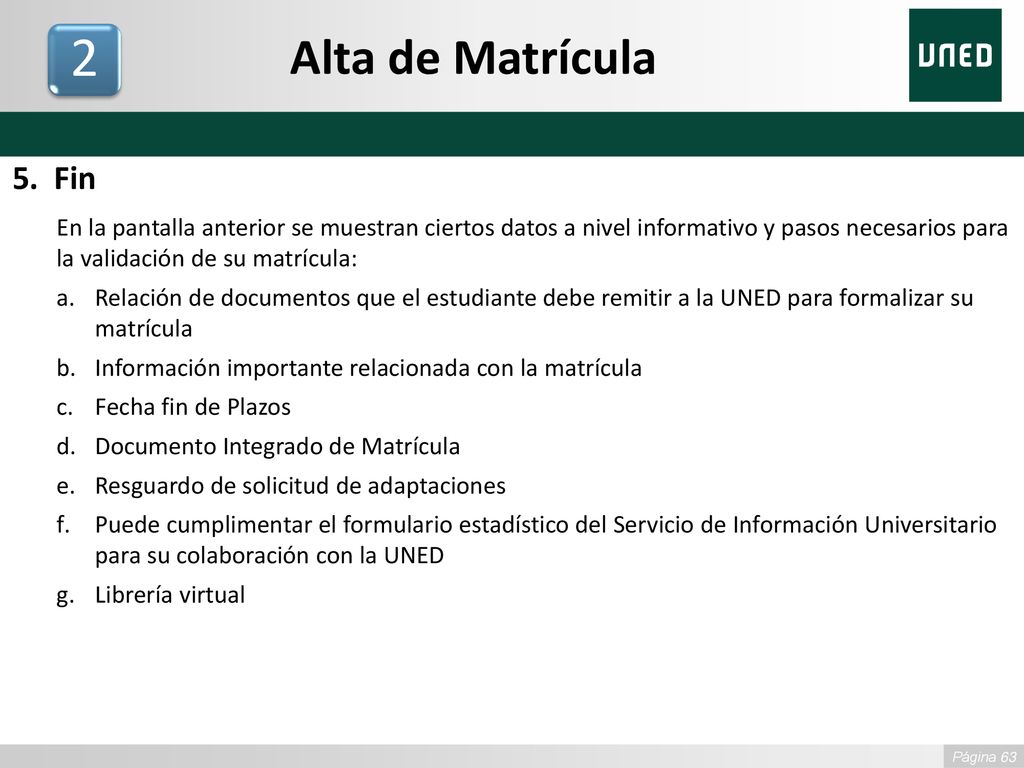 2

Alta de Matrícula

UNED

5. Fin

En la pantalla anterior se muestran ciertos datos a nivel informativo y pasos necesarios para la validación de su matrícula:

a. Relación de documentos que el estudiante debe remitir a la UNED para formalizar su matrícula
b. Información importante relacionada con la matrícula
c. Fecha fin de Plazos
d. Documento Integrado de Matrícula
e. Resguardo de solicitud de adaptaciones
f. Puede cumplimentar el formulario estadístico del Servicio de Información Universitario para su colaboración con la UNED
g. Librería virtual

Página 63